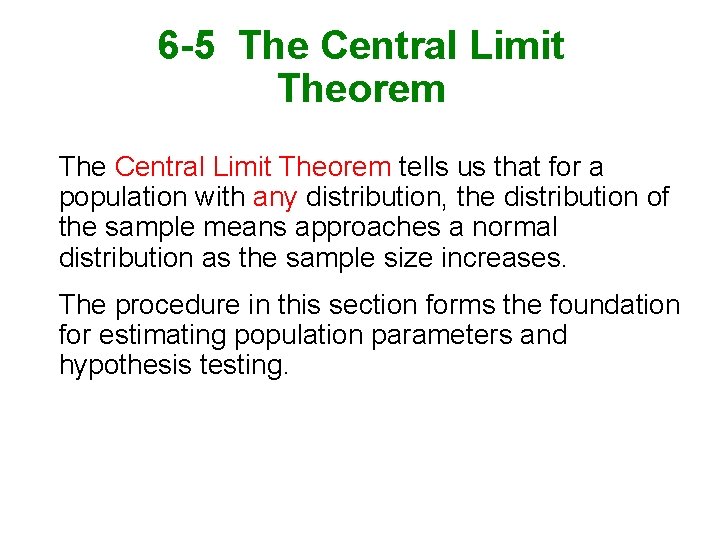 6-5 The Central Limit Theorem

The Central Limit Theorem tells us that for a population with any distribution, the distribution of the sample means approaches a normal distribution as the sample size increases.

The procedure in this section forms the foundation for estimating population parameters and hypothesis testing.